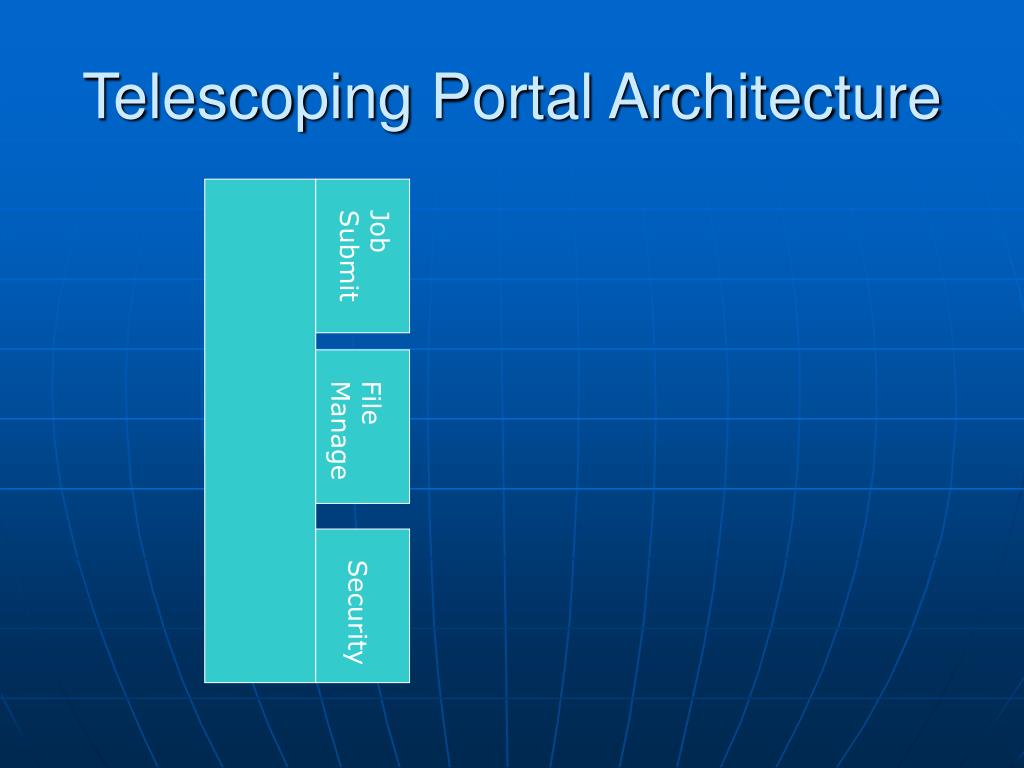 Telescoping Portal Architecture

Job Submit

File Manage

Security